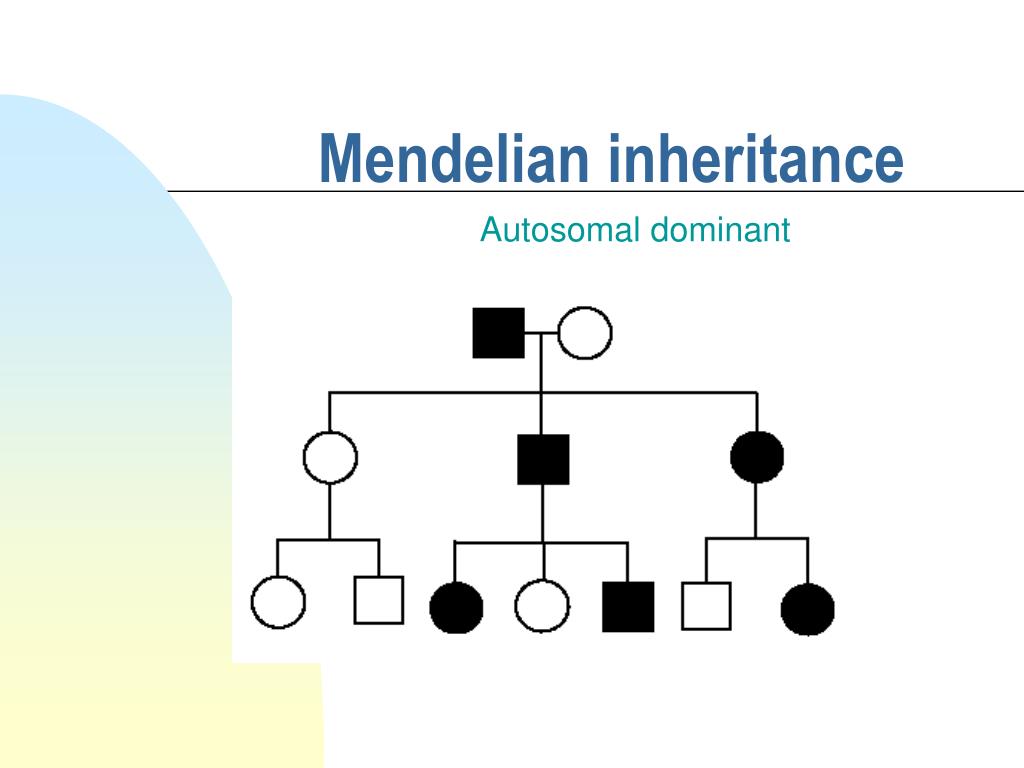 Mendelian inheritance

Autosomal dominant